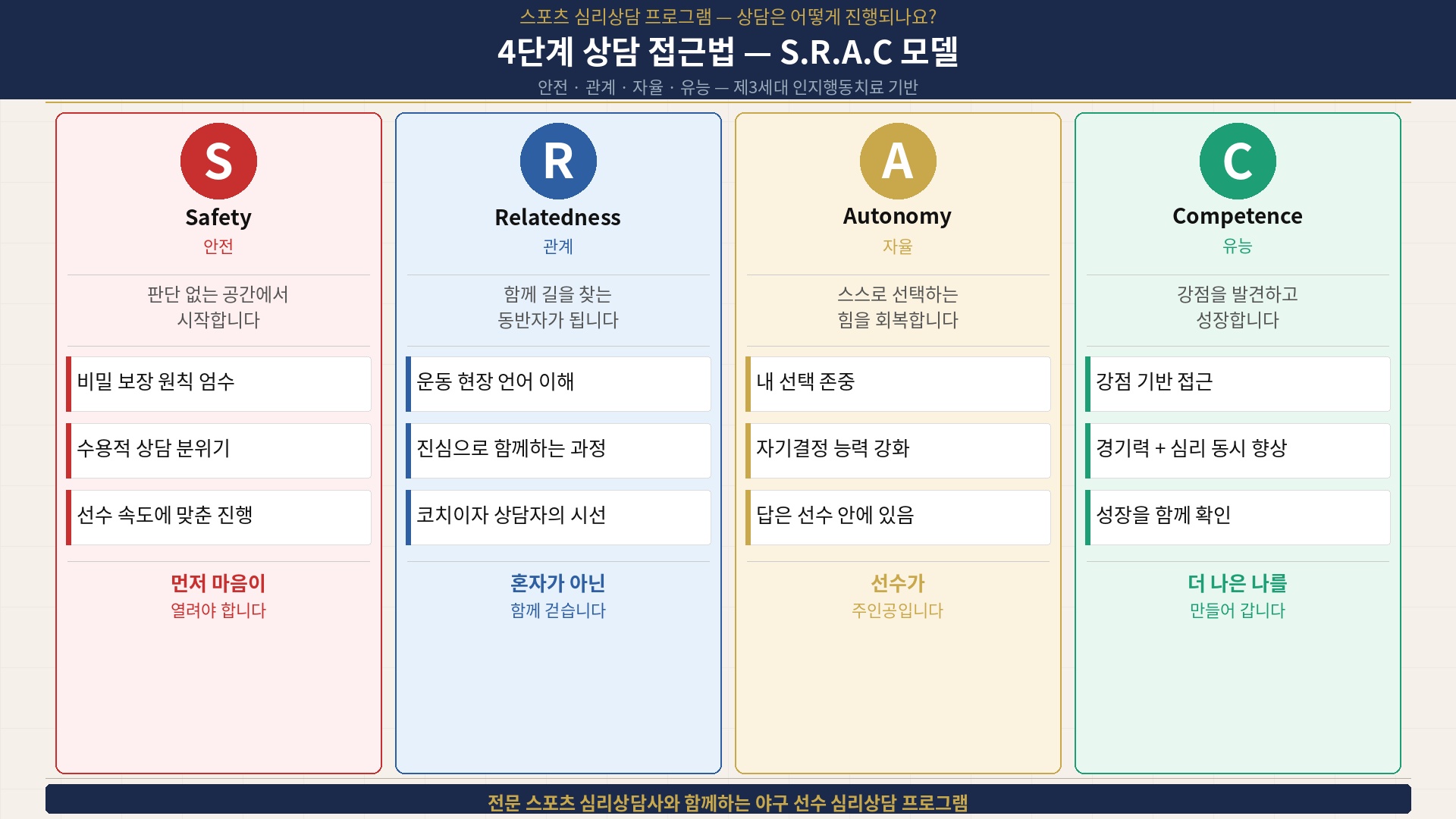 스포츠 심리상담 프로그램 — 상담은 어떻게 진행되나요?

4단계 상담 접근법 — S.R.A.C 모델

안전 · 관계 · 자율 · 유능 — 제3세대 인지행동치료 기반

S

Safety

안전

판단 없는 공간에서 시작합니다

비밀 보장 원칙 엄수

수용적 상담 분위기

선수 속도에 맞춘 진행

먼저 마음이

열려야 합니다

R

Relatedness

관계

함께 길을 찾는 동반자가 됩니다

운동 현장 언어 이해

진심으로 함께하는 과정

코치이자 상담자의 시선

혼자가 아닌

함께 걷습니다

A

Autonomy

자율

스스로 선택하는 힘을 회복합니다

내 선택 존중

자기결정 능력 강화

답은 선수 안에 있음

선수가

주인공입니다

C

Competence

유능

강점을 발견하고 성장합니다

강점 기반 접근

경기력 + 심리 동시 향상

성장을 함께 확인

더 나은 나를

만들어 갑니다

전문 스포츠 심리상담사와 함께하는 야구 선수 심리상담 프로그램